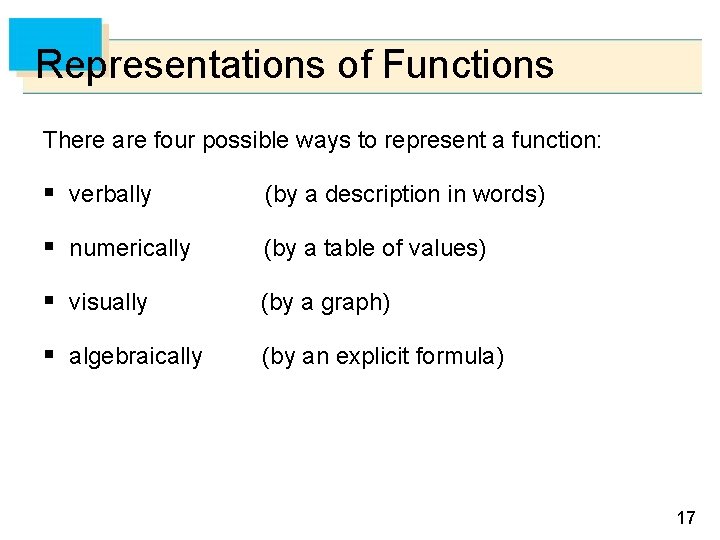 Representations of Functions

There are four possible ways to represent a function:

▪ verbally (by a description in words)

▪ numerically (by a table of values)

▪ visually (by a graph)

▪ algebraically (by an explicit formula)

17